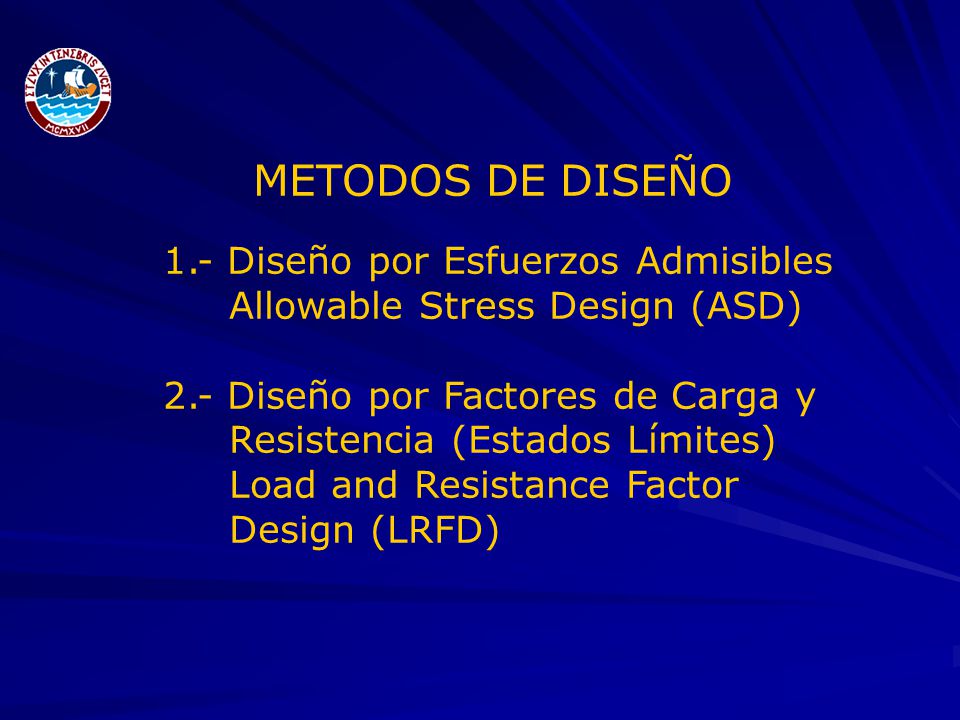 ET LVX IN TENEBRIS LVCET
MCMXVII

METODOS DE DISEÑO

1.- Diseño por Esfuerzos Admisibles
Allowable Stress Design (ASD)

2.- Diseño por Factores de Carga y Resistencia (Estados Límites)
Load and Resistance Factor Design (LRFD)